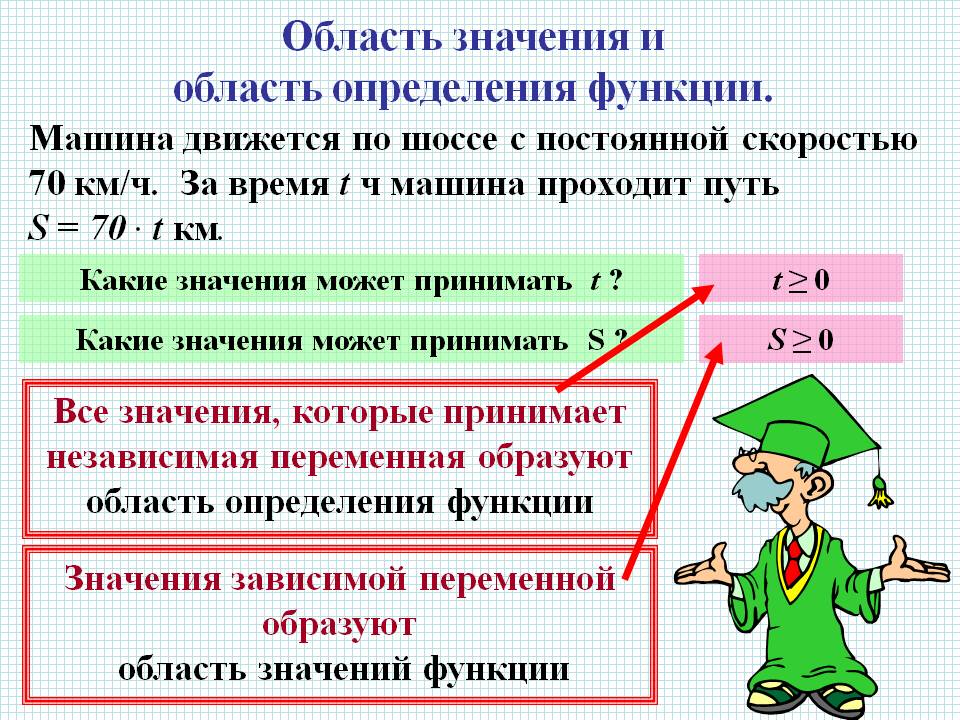 Область значения и
область определения функции.

Машина движется по шоссе с постоянной скоростью 70 км/ч. За время $t$ ч машина проходит путь $S = 70 \cdot t$ км.

Какие значения может принимать $t$ ?

$t \geq 0$

Какие значения может принимать S ?

$S \geq 0$

Все значения, которые принимает независимая переменная образуют область определения функции

Значения зависимой переменной образуют область значений функции